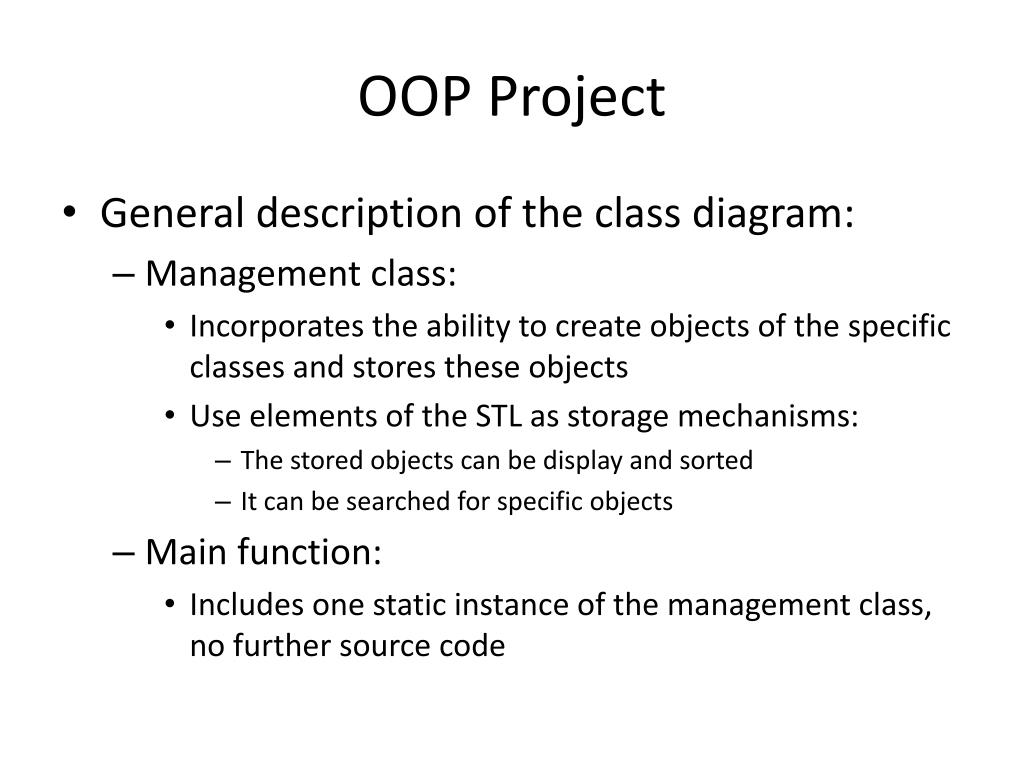 OOP Project

• General description of the class diagram:
– Management class:
• Incorporates the ability to create objects of the specific classes and stores these objects
• Use elements of the STL as storage mechanisms:
– The stored objects can be display and sorted
– It can be searched for specific objects
– Main function:
• Includes one static instance of the management class, no further source code